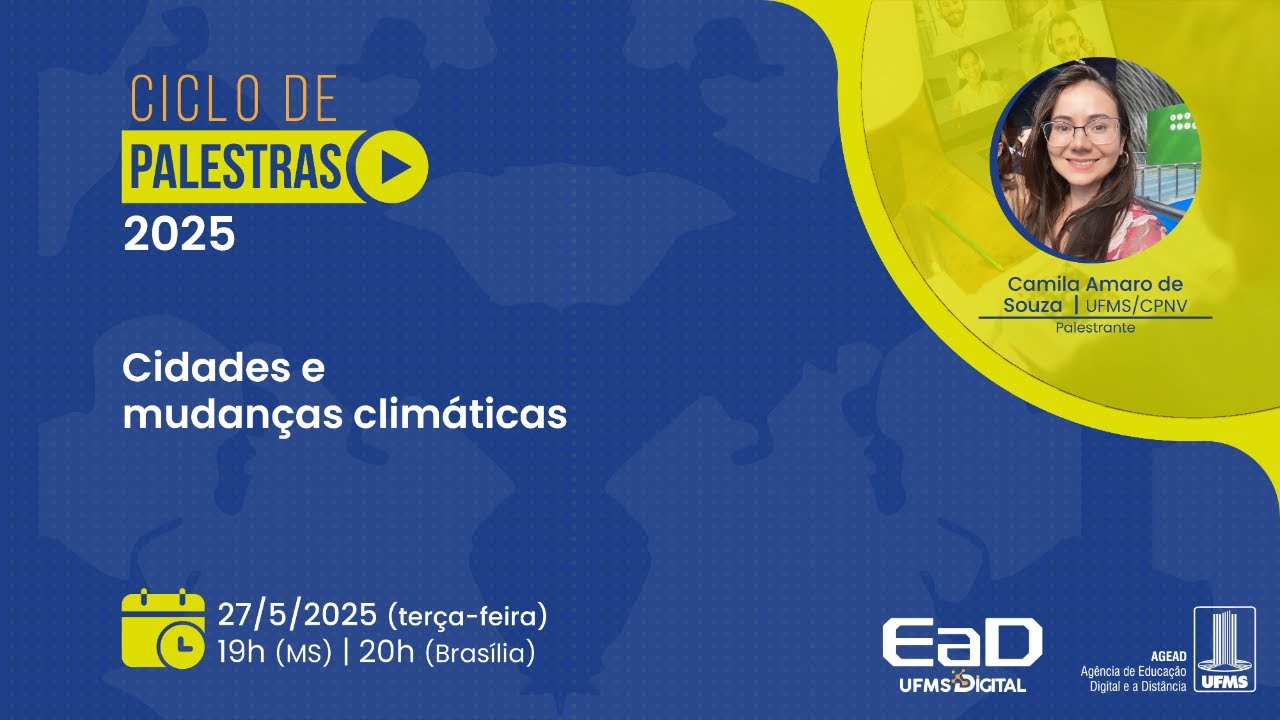 CICLO DE
PALESTRAS
2025

Camila Amaro de Souza | UFMS/CPNV
Palestrante

Cidades e mudanças climáticas

27/5/2025 (terça-feira)
19h (MS) | 20h (Brasília)

EaD
UFMS DIGITAL

AGEAD
Agência de Educação Digital e a Distância

UFMS